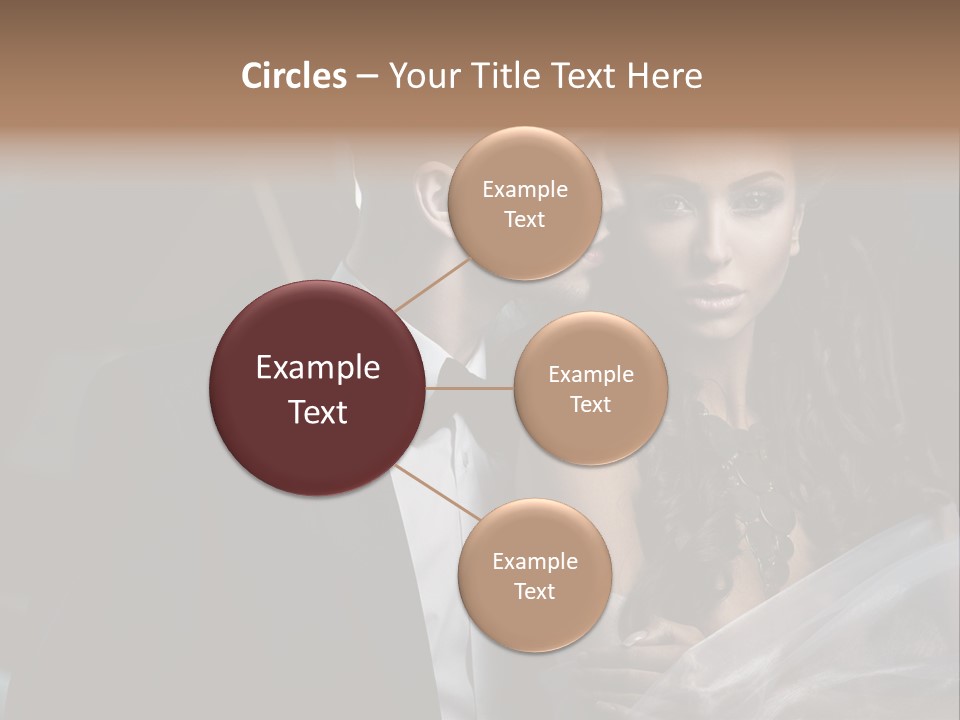 Circles – Your Title Text Here

Example Text

Example Text

Example Text

Example Text